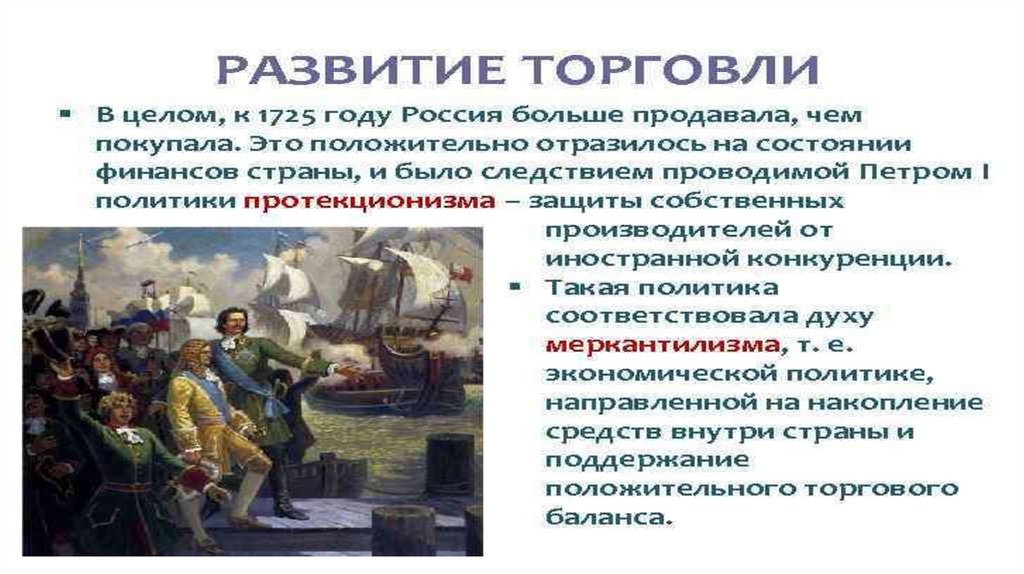 РАЗВИТИЕ ТОРГОВЛИ

▪ В целом, к 1725 году Россия больше продавала, чем покупала. Это положительно отразилось на состоянии финансов страны, и было следствием проводимой Петром I политики протекционизма – защиты собственных производителей от иностранной конкуренции.

▪ Такая политика соответствовала духу меркантилизма, т. е. экономической политике, направленной на накопление средств внутри страны и поддержание положительного торгового баланса.